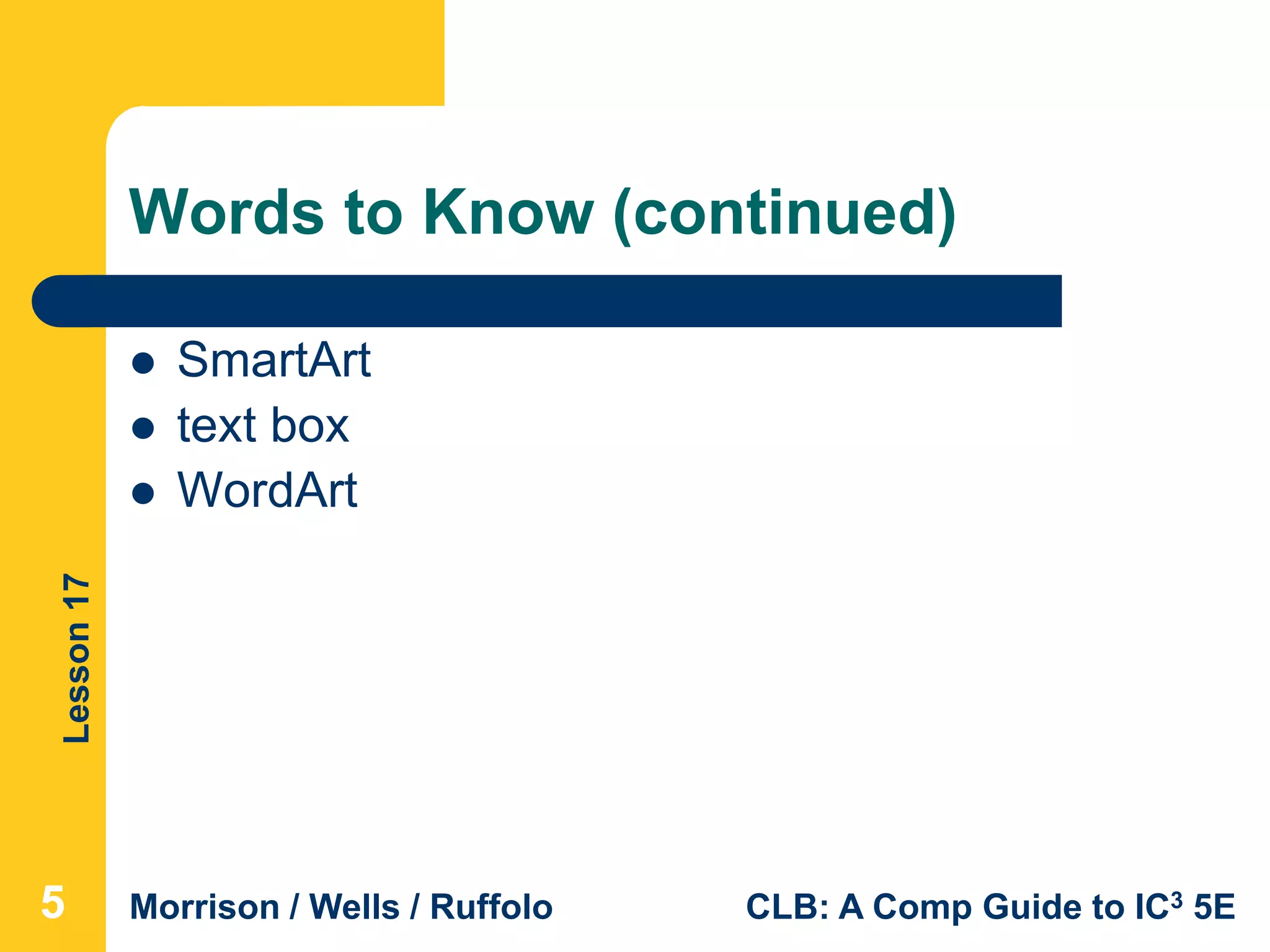 Words to Know (continued)

- SmartArt
- text box
- WordArt

Lesson 17

5

Morrison / Wells / Ruffolo

CLB: A Comp Guide to IC$^3$ 5E